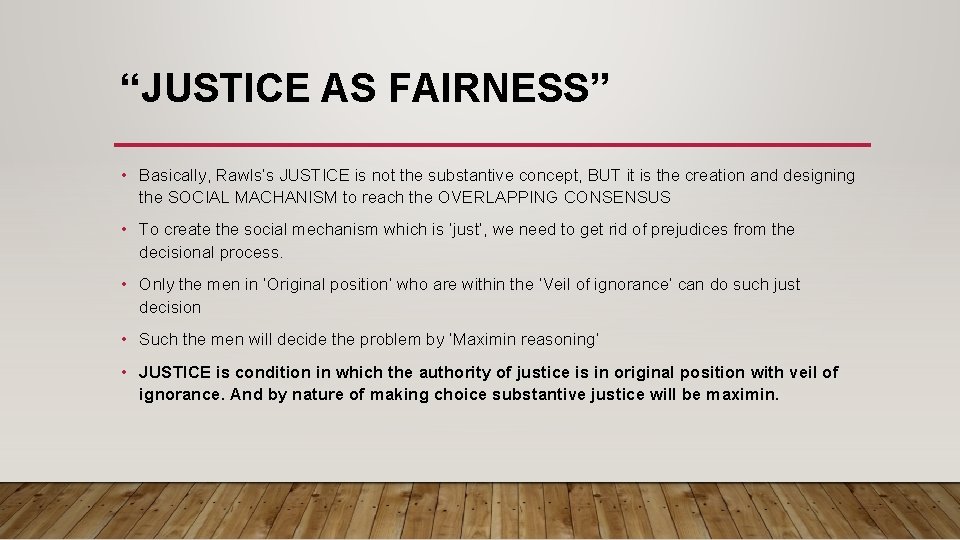 “JUSTICE AS FAIRNESS”

• Basically, Rawls's JUSTICE is not the substantive concept, BUT it is the creation and designing the SOCIAL MACHANISM to reach the OVERLAPPING CONSENSUS

• To create the social mechanism which is 'just', we need to get rid of prejudices from the decisional process.

• Only the men in 'Original position' who are within the 'Veil of ignorance' can do such just decision

• Such the men will decide the problem by 'Maximin reasoning'

• JUSTICE is condition in which the authority of justice is in original position with veil of ignorance. And by nature of making choice substantive justice will be maximin.